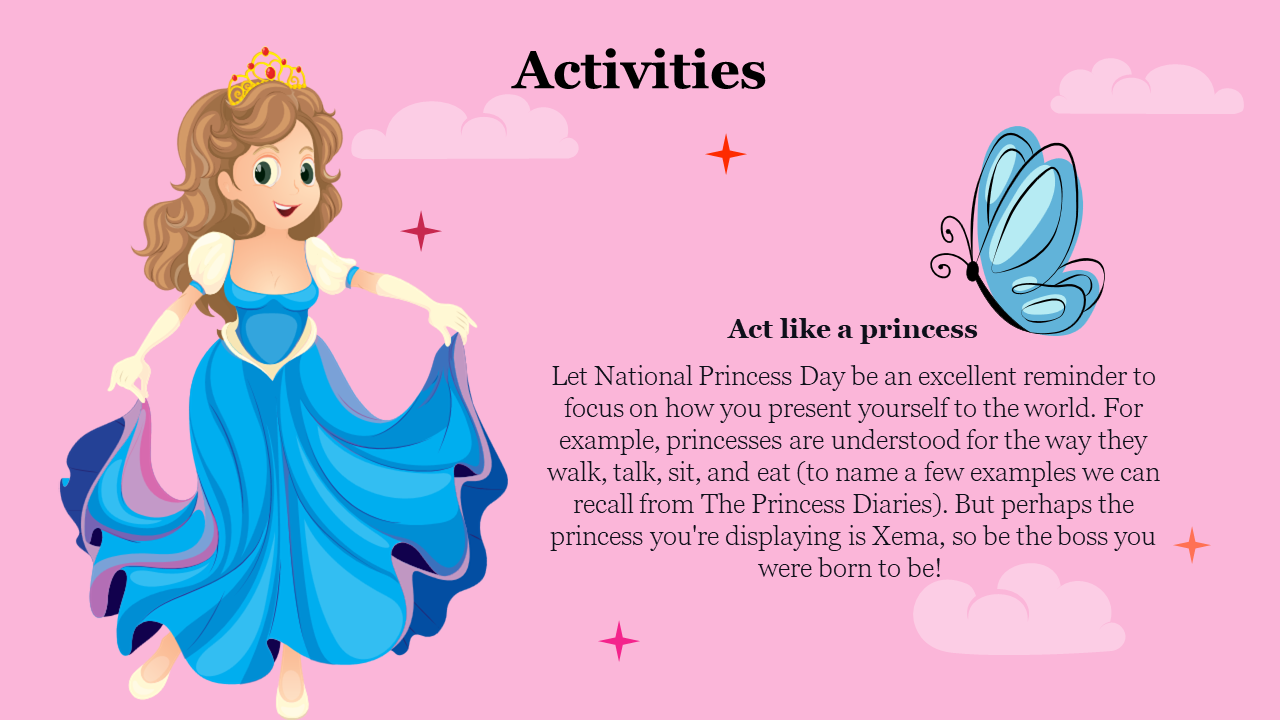 Activities

Act like a princess

Let National Princess Day be an excellent reminder to focus on how you present yourself to the world. For example, princesses are understood for the way they walk, talk, sit, and eat (to name a few examples we can recall from The Princess Diaries). But perhaps the princess you're displaying is Xema, so be the boss you were born to be!